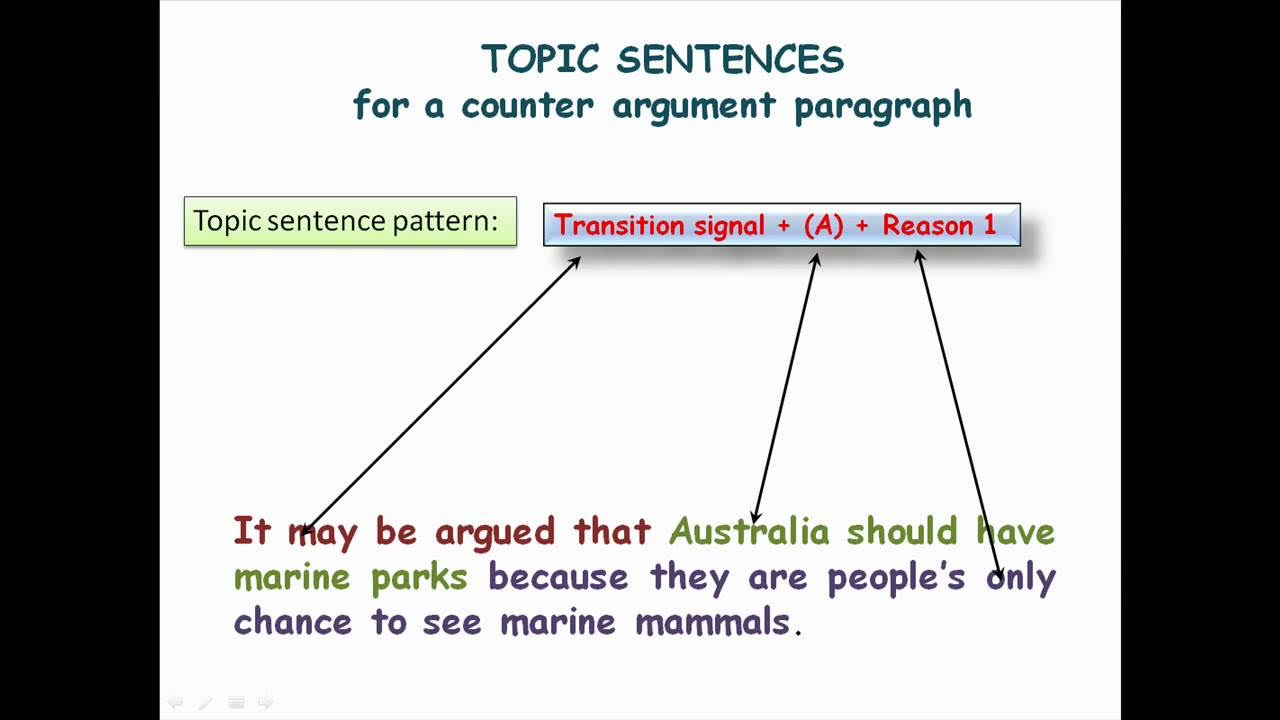 TOPIC SENTENCES
for a counter argument paragraph

Topic sentence pattern:

Transition signal + (A) + Reason 1

It may be argued that Australia should have marine parks because they are people's only chance to see marine mammals.